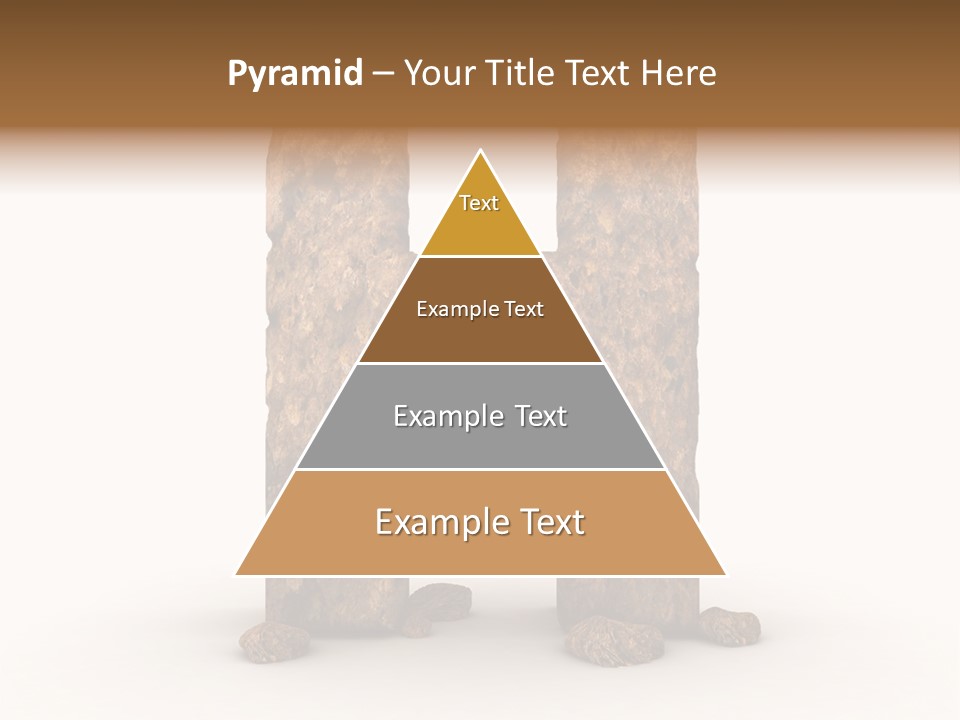 Pyramid – Your Title Text Here

Text

Example Text

Example Text

Example Text